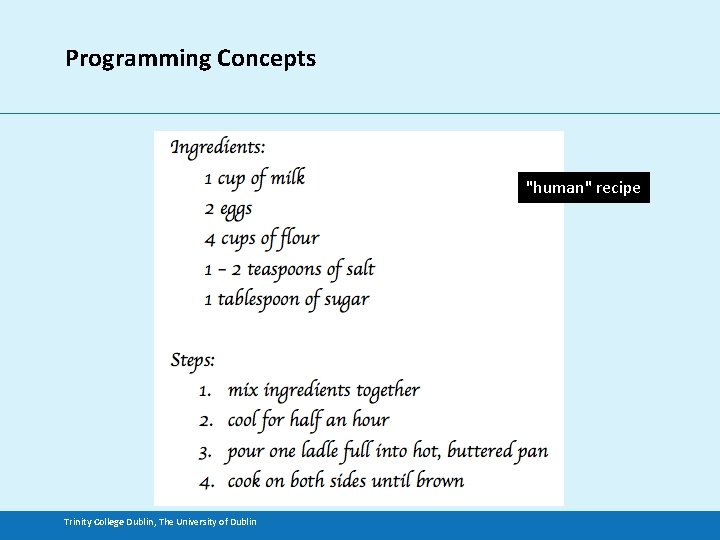 Programming Concepts

Ingredients:
1 cup of milk
2 eggs
4 cups of flour
1 – 2 teaspoons of salt
1 tablespoon of sugar

"human" recipe

Steps:
1. mix ingredients together
2. cool for half an hour
3. pour one ladle full into hot, buttered pan
4. cook on both sides until brown

Trinity College Dublin, The University of Dublin